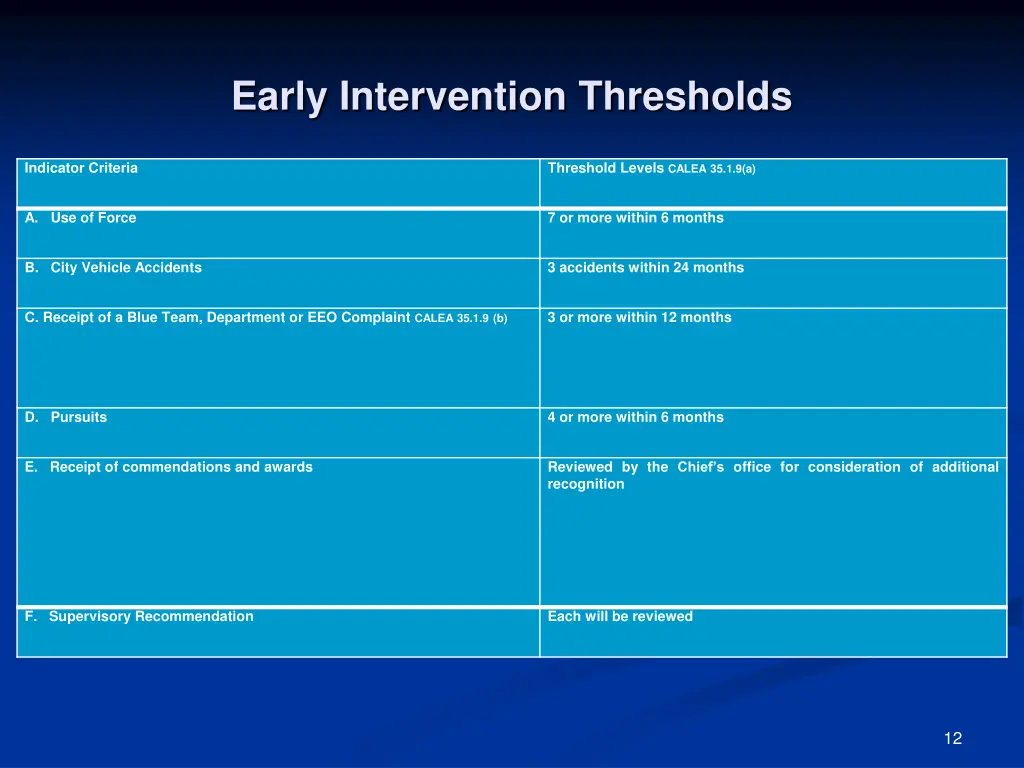 Early Intervention Thresholds

| Indicator Criteria | Threshold Levels CALEA 35.1.9(a) |
|---|---|
| A. Use of Force | 7 or more within 6 months |
| B. City Vehicle Accidents | 3 accidents within 24 months |
| C. Receipt of a Blue Team, Department or EEO Complaint CALEA 35.1.9 (b) | 3 or more within 12 months |
| D. Pursuits | 4 or more within 6 months |
| E. Receipt of commendations and awards | Reviewed by the Chief's office for consideration of additional recognition |
| F. Supervisory Recommendation | Each will be reviewed |

12